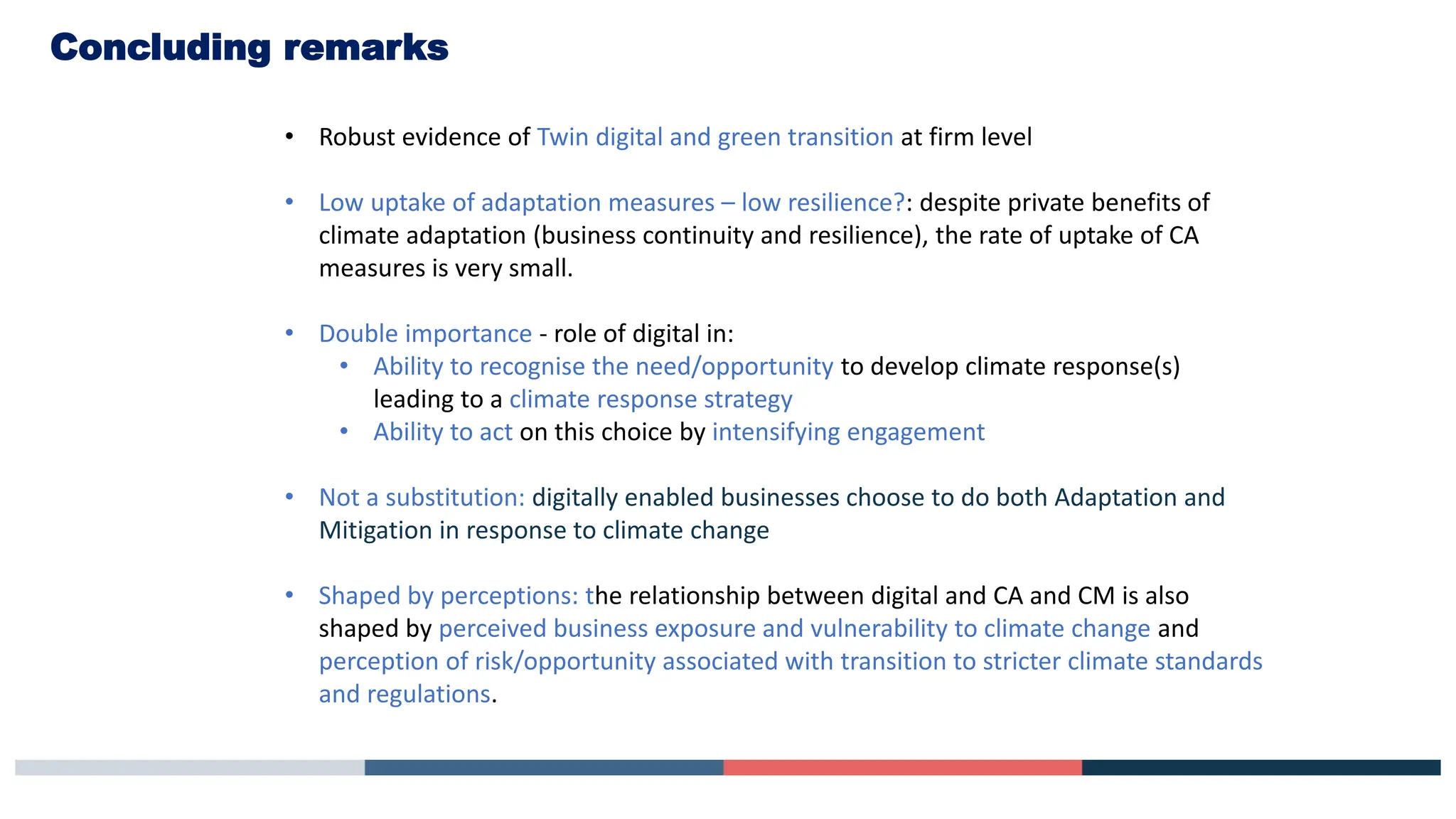 Concluding remarks

• Robust evidence of Twin digital and green transition at firm level

• Low uptake of adaptation measures – low resilience?: despite private benefits of climate adaptation (business continuity and resilience), the rate of uptake of CA measures is very small.

• Double importance - role of digital in:
  • Ability to recognise the need/opportunity to develop climate response(s) leading to a climate response strategy
  • Ability to act on this choice by intensifying engagement

• Not a substitution: digitally enabled businesses choose to do both Adaptation and Mitigation in response to climate change

• Shaped by perceptions: the relationship between digital and CA and CM is also shaped by perceived business exposure and vulnerability to climate change and perception of risk/opportunity associated with transition to stricter climate standards and regulations.